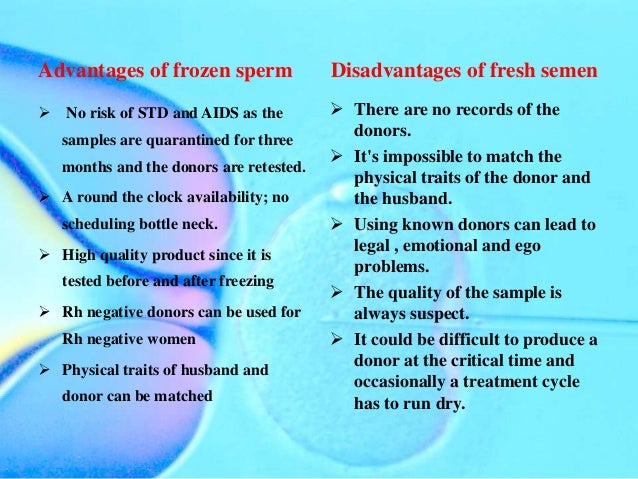 Advantages of frozen sperm

➢ No risk of STD and AIDS as the samples are quarantined for three months and the donors are retested.

➢ A round the clock availability; no scheduling bottle neck.

➢ High quality product since it is tested before and after freezing

➢ Rh negative donors can be used for Rh negative women

➢ Physical traits of husband and donor can be matched

Disadvantages of fresh semen

➢ There are no records of the donors.

➢ It's impossible to match the physical traits of the donor and the husband.

➢ Using known donors can lead to legal , emotional and ego problems.

➢ The quality of the sample is always suspect.

➢ It could be difficult to produce a donor at the critical time and occasionally a treatment cycle has to run dry.